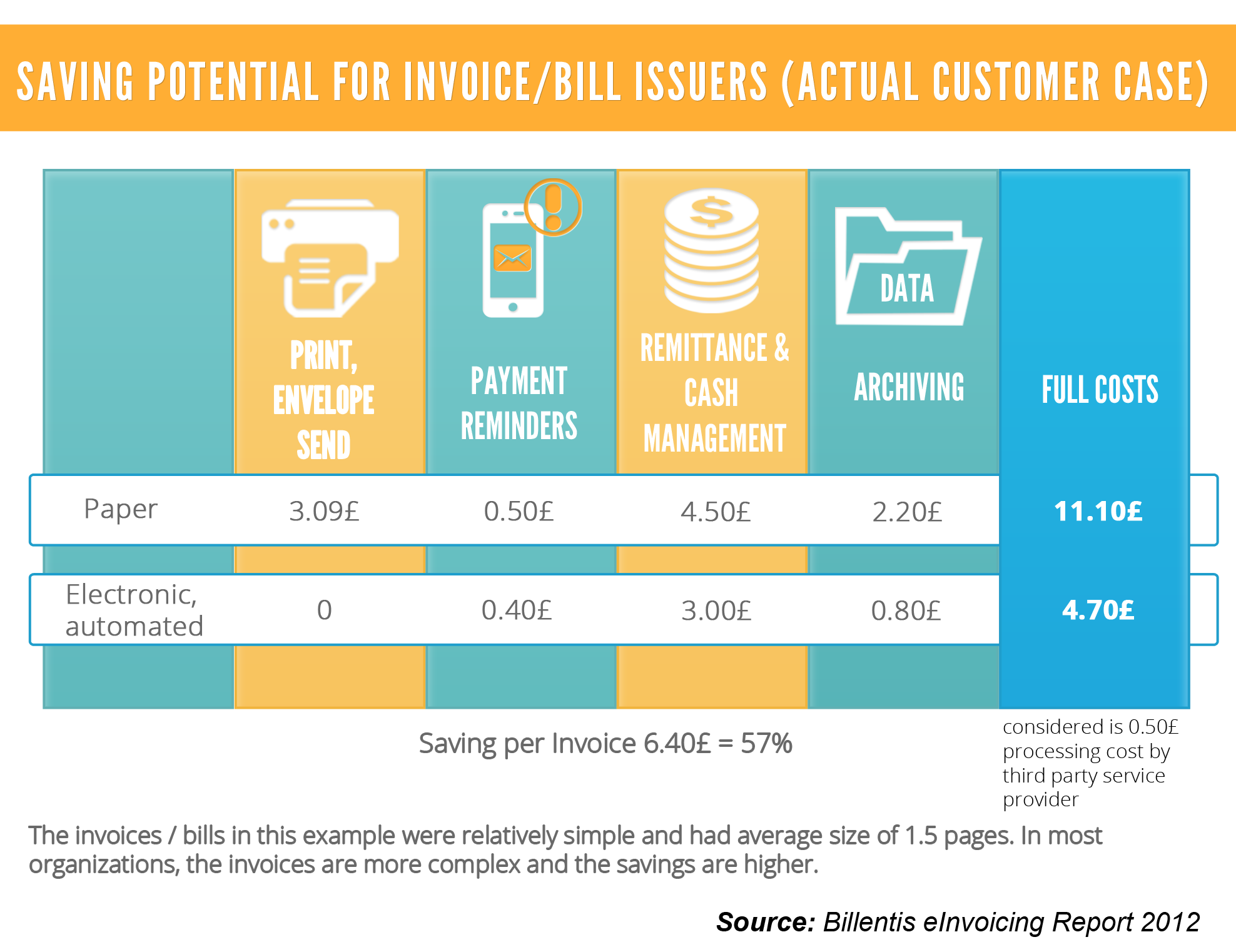 SAVING POTENTIAL FOR INVOICE/BILL ISSUERS (ACTUAL CUSTOMER CASE)

|  | PRINT, ENVELOPE SEND | PAYMENT REMINDERS | REMITTANCE & CASH MANAGEMENT | DATA ARCHIVING | FULL COSTS |
|---|---|---|---|---|---|
| Paper | 3.09£ | 0.50£ | 4.50£ | 2.20£ | 11.10£ |
| Electronic, automated | 0 | 0.40£ | 3.00£ | 0.80£ | 4.70£ |

Saving per Invoice 6.40£ = 57%

considered is 0.50£ processing cost by third party service provider

The invoices / bills in this example were relatively simple and had average size of 1.5 pages. In most organizations, the invoices are more complex and the savings are higher.

Source: Billentis eInvoicing Report 2012